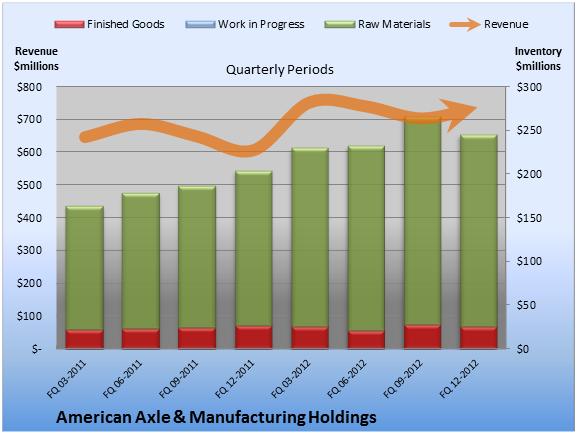 Finished Goods
Work in Progress
Raw Materials
Revenue

Revenue $millions

Quarterly Periods

Inventory $millions

$800
$700
$600
$500
$400
$300
$200
$100
$-

$300
$250
$200
$150
$100
$50
$0

FQ 03-2011
FQ 06-2011
FQ 09-2011
FQ 12-2011
FQ 03-2012
FQ 06-2012
FQ 09-2012
FQ 12-2012

American Axle & Manufacturing Holdings